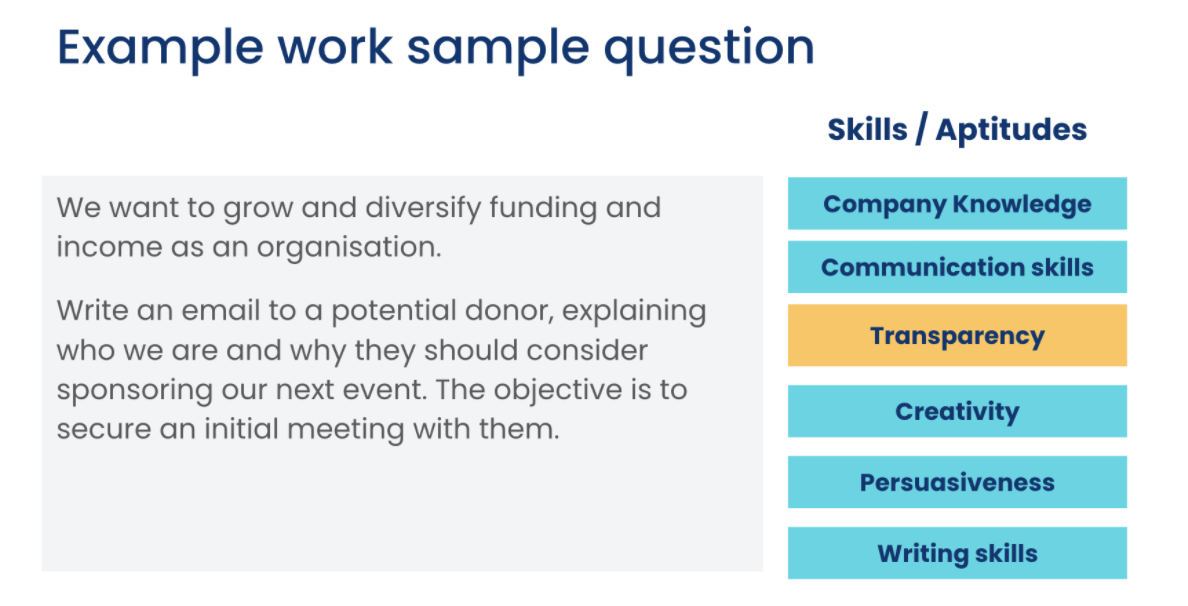 Example work sample question

We want to grow and diversify funding and income as an organisation.

Write an email to a potential donor, explaining who we are and why they should consider sponsoring our next event. The objective is to secure an initial meeting with them.

Skills / Aptitudes

Company Knowledge

Communication skills

Transparency

Creativity

Persuasiveness

Writing skills